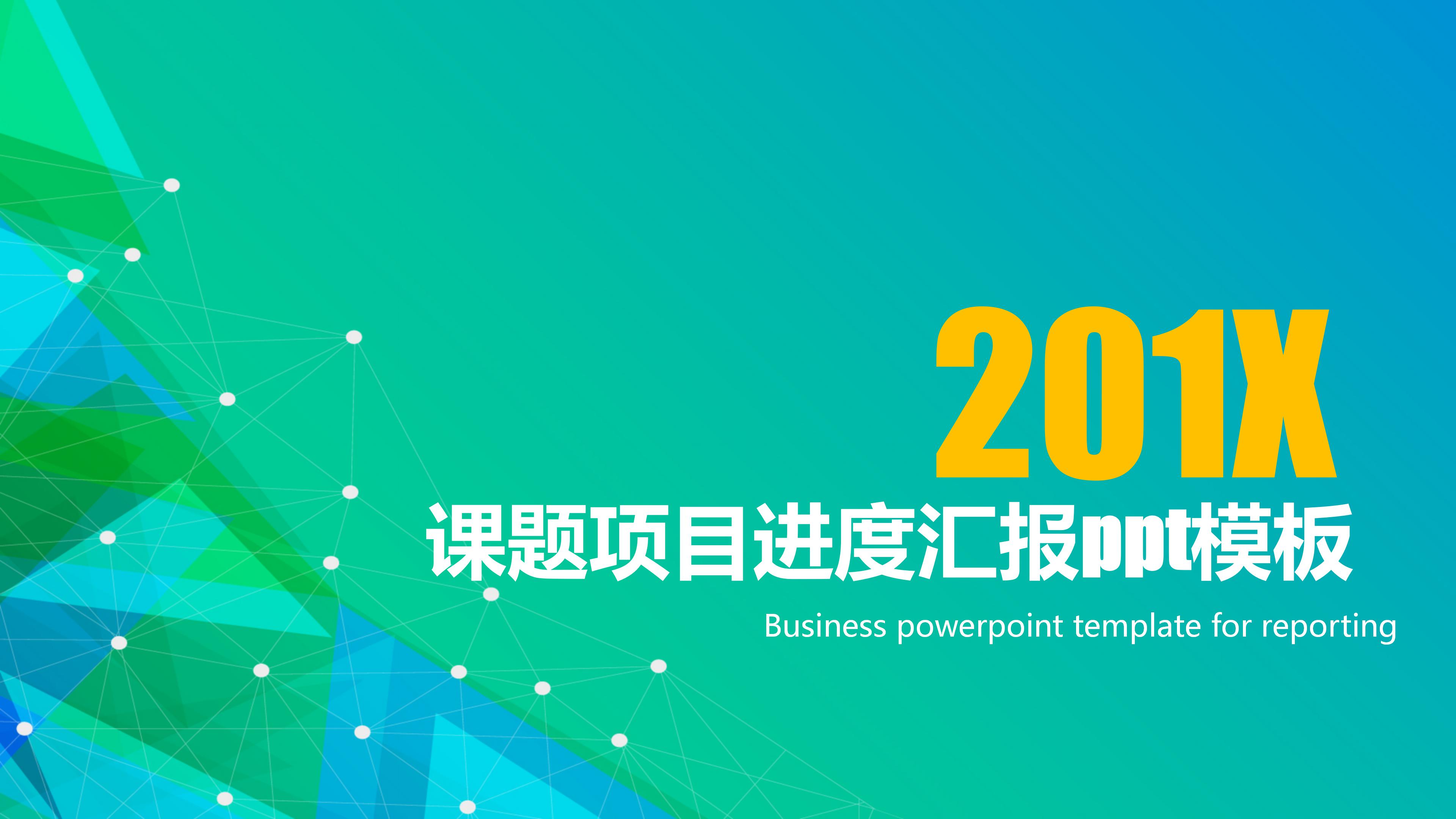 201X

课题项目进度汇报ppt模板

Business powerpoint template for reporting